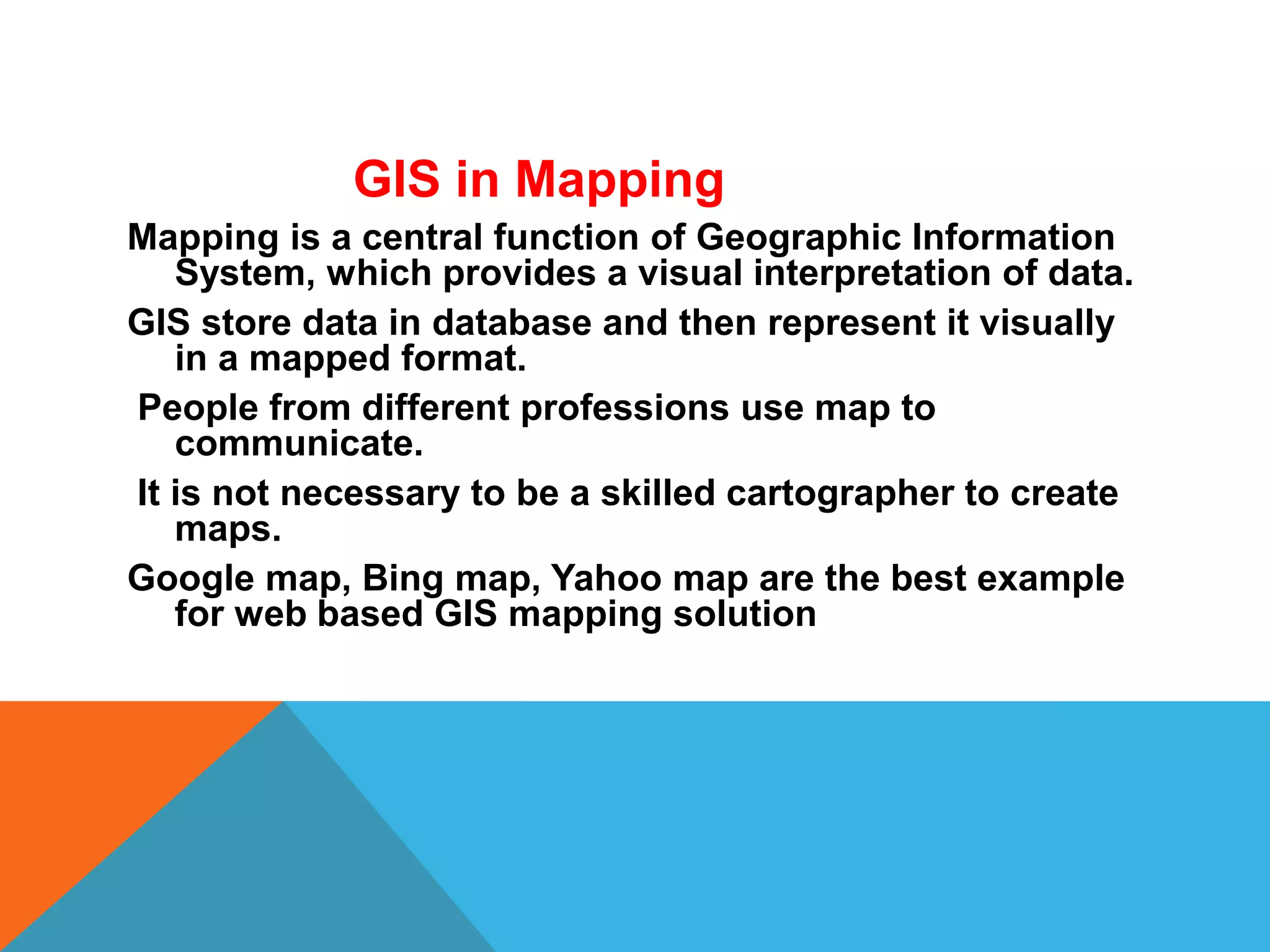 GIS in Mapping

Mapping is a central function of Geographic Information System, which provides a visual interpretation of data.

GIS store data in database and then represent it visually in a mapped format.

People from different professions use map to communicate.

It is not necessary to be a skilled cartographer to create maps.

Google map, Bing map, Yahoo map are the best example for web based GIS mapping solution